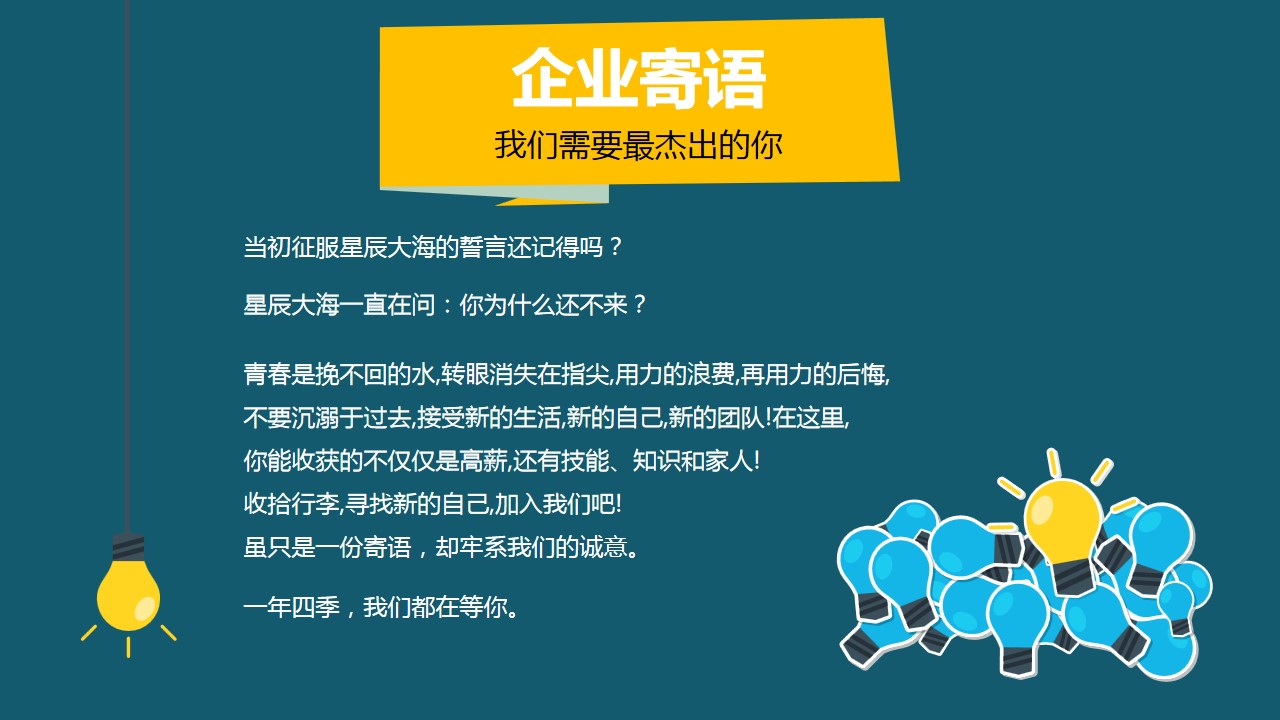 企业寄语
我们需要最杰出的你

当初征服星辰大海的誓言还记得吗？

星辰大海一直在问：你为什么还不来？

青春是挽不回的水,转眼消失在指尖,用力的浪费,再用力的后悔,
不要沉溺于过去,接受新的生活,新的自己,新的团队!在这里,
你能收获的不仅仅是高薪,还有技能、知识和家人!
收拾行李,寻找新的自己,加入我们吧!
虽只是一份寄语，却牢系我们的诚意。

一年四季，我们都在等你。